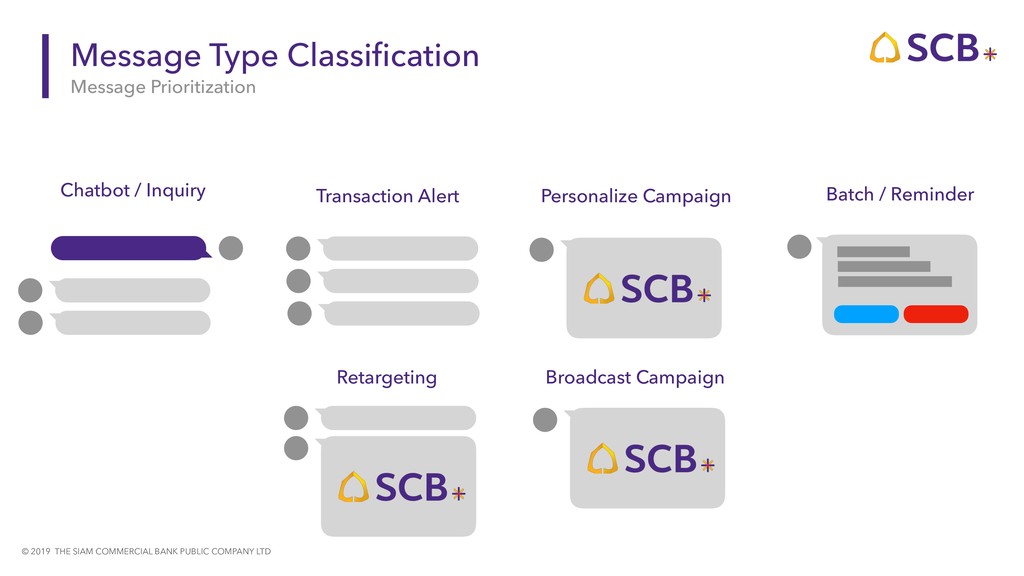 Message Type Classification
Message Prioritization

SCB

Chatbot / Inquiry

Transaction Alert

Personalize Campaign

SCB

Batch / Reminder

Retargeting

SCB

Broadcast Campaign

SCB

© 2019 THE SIAM COMMERCIAL BANK PUBLIC COMPANY LTD